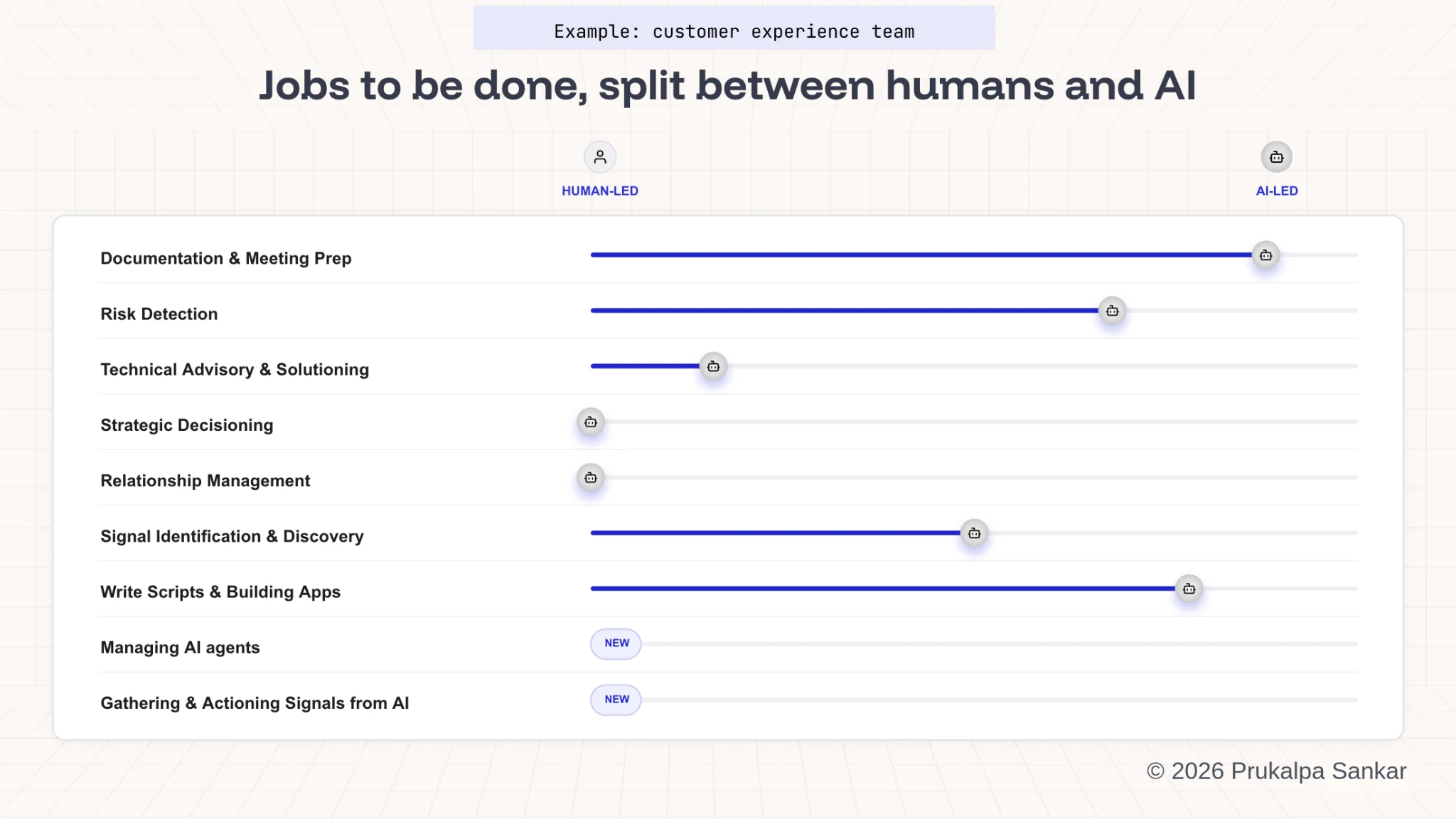 Example: customer experience team

Jobs to be done, split between humans and AI

HUMAN-LED

AI-LED

Documentation & Meeting Prep

Risk Detection

Technical Advisory & Solutioning

Strategic Decisioning

Relationship Management

Signal Identification & Discovery

Write Scripts & Building Apps

Managing AI agents

NEW

Gathering & Actioning Signals from AI

NEW

© 2026 Prukalpa Sankar